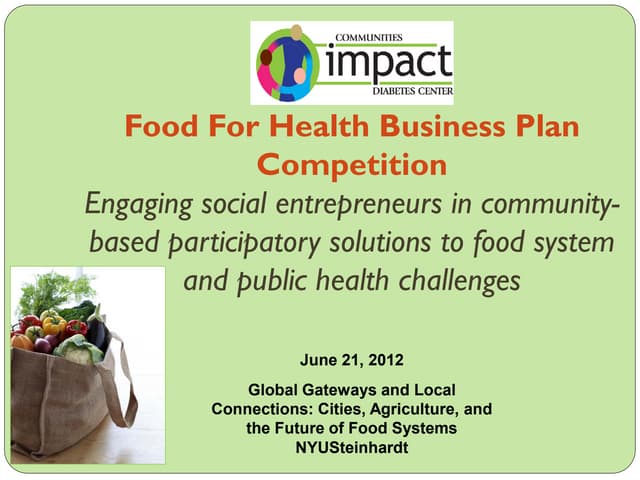 COMMUNITIES
impact
DIABETES CENTER

Food For Health Business Plan Competition

Engaging social entrepreneurs in community-based participatory solutions to food system and public health challenges

June 21, 2012

Global Gateways and Local Connections: Cities, Agriculture, and the Future of Food Systems
NYUSteinhardt